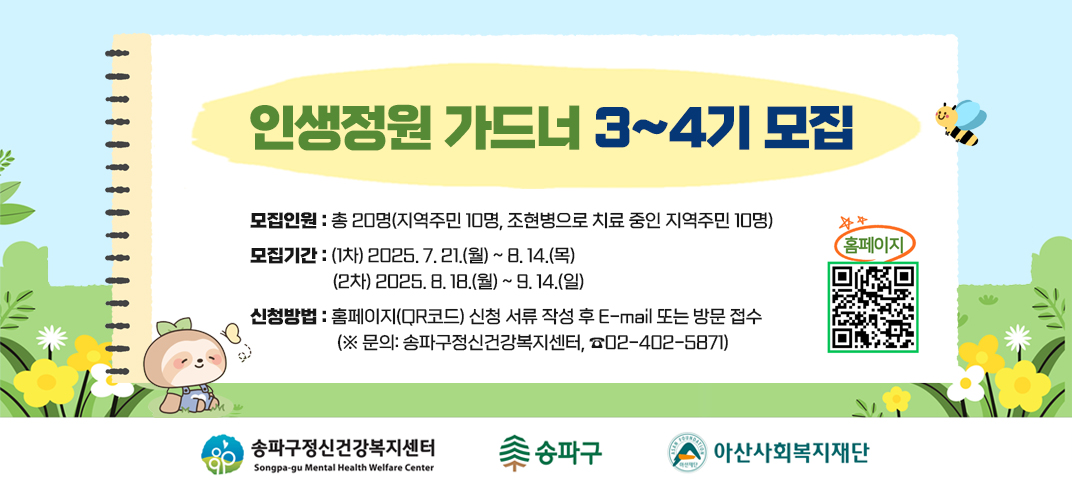 인생정원 가드너 3~4기 모집

모집인원 : 총 20명(지역주민 10명, 조현병으로 치료 중인 지역주민 10명)

모집기간 : (1차) 2025. 7. 21.(월) ~ 8. 14.(목)
(2차) 2025. 8. 18.(월) ~ 9. 14.(일)

신청방법 : 홈페이지(QR코드) 신청 서류 작성 후 E-mail 또는 방문 접수
(※ 문의: 송파구정신건강복지센터, ☎02-402-5871)

홈페이지

송파구정신건강복지센터
Songpa-gu Mental Health Welfare Center

송파구

아산사회복지재단